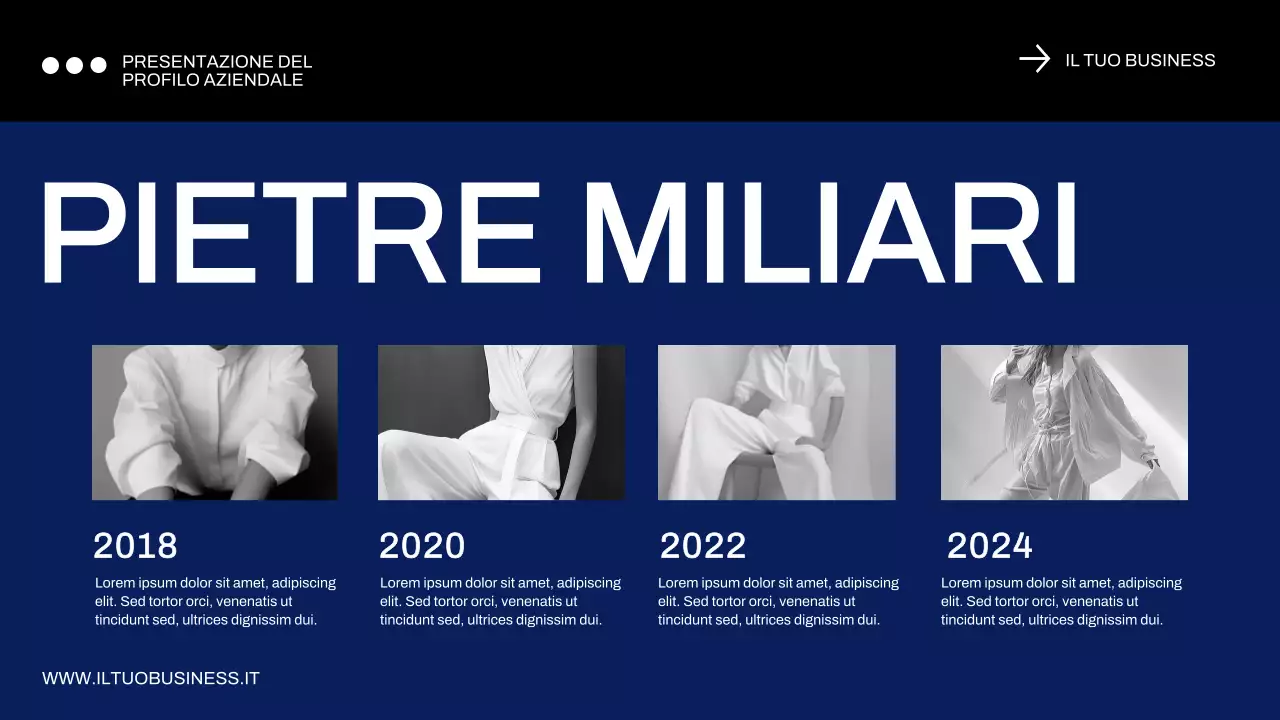 PRESENTAZIONE DEL PROFILO AZIENDALE

IL TUO BUSINESS

PIETRE MILIARI

2018

Lorem ipsum dolor sit amet, adipiscing elit. Sed tortor orci, venenatis ut tincidunt sed, ultrices dignissim dui.

2020

Lorem ipsum dolor sit amet, adipiscing elit. Sed tortor orci, venenatis ut tincidunt sed, ultrices dignissim dui.

2022

Lorem ipsum dolor sit amet, adipiscing elit. Sed tortor orci, venenatis ut tincidunt sed, ultrices dignissim dui.

2024

Lorem ipsum dolor sit amet, adipiscing elit. Sed tortor orci, venenatis ut tincidunt sed, ultrices dignissim dui.

WWW.ILTUOBUSINESS.IT